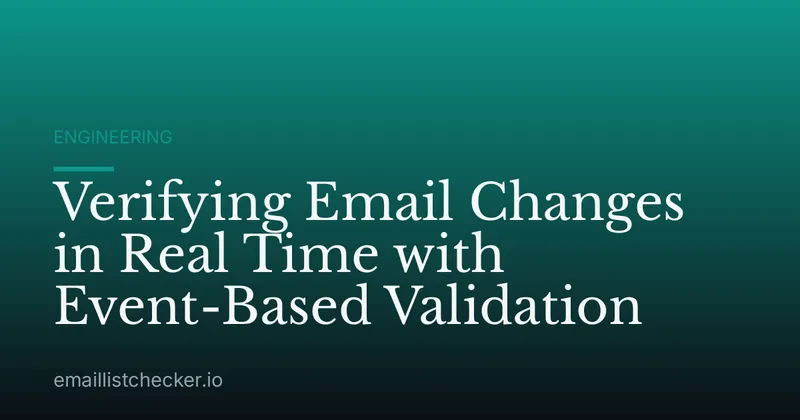 ENGINEERING

Verifying Email Changes in Real Time with Event-Based Validation

emaillistchecker.io